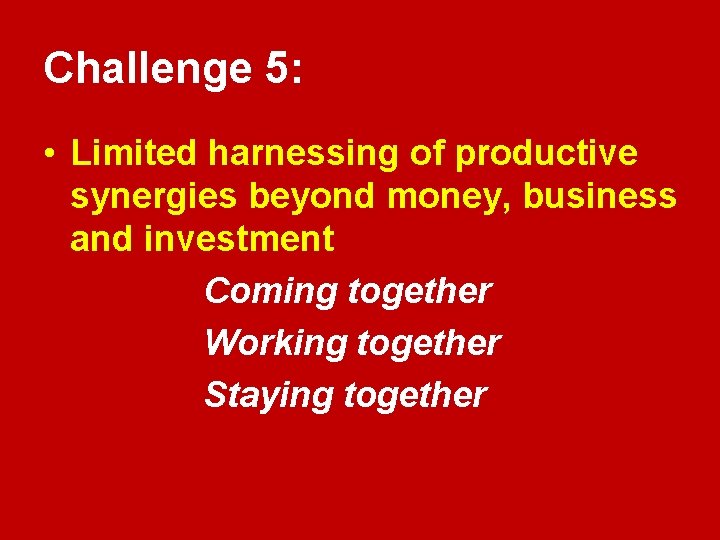 Challenge 5:

• Limited harnessing of productive synergies beyond money, business and investment

Coming together

Working together

Staying together